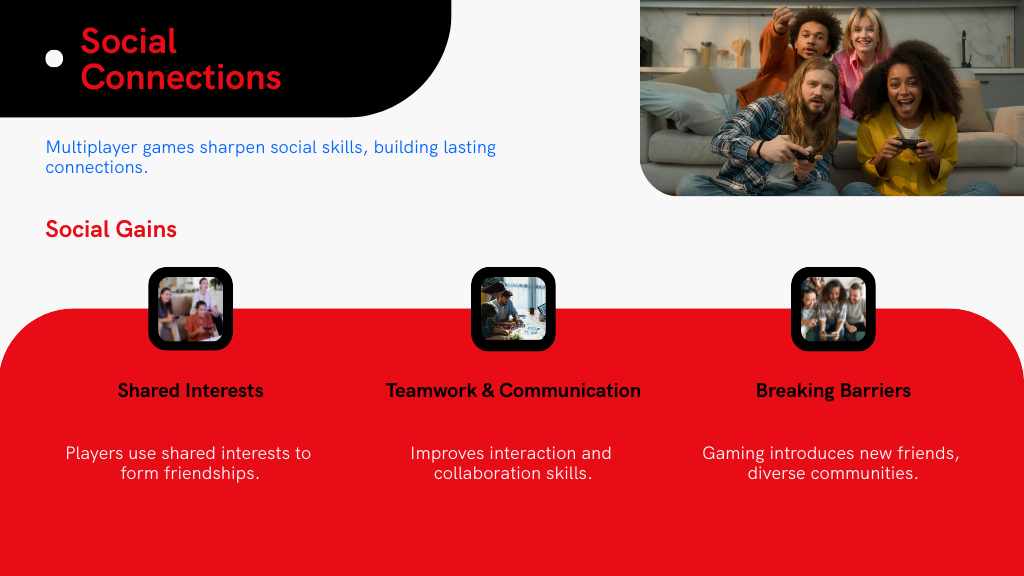 Social Connections

Multiplayer games sharpen social skills, building lasting connections.

Social Gains

Shared Interests

Players use shared interests to form friendships.

Teamwork & Communication

Improves interaction and collaboration skills.

Breaking Barriers

Gaming introduces new friends, diverse communities.